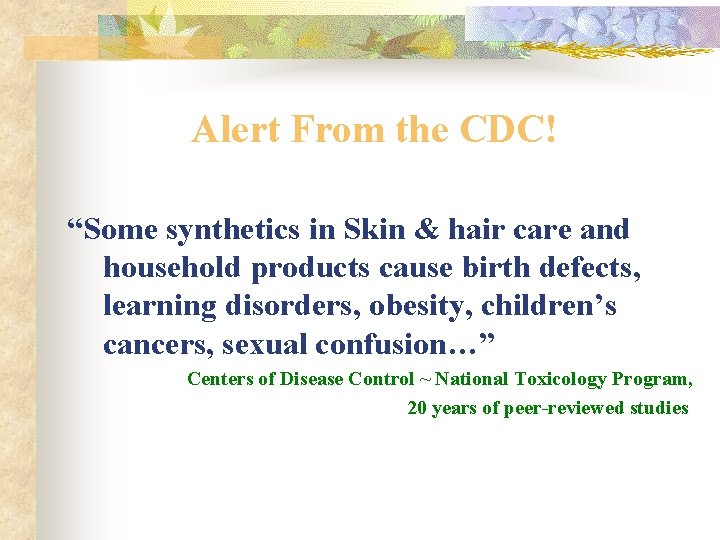 Alert From the CDC!

“Some synthetics in Skin & hair care and household products cause birth defects, learning disorders, obesity, children’s cancers, sexual confusion…”

Centers of Disease Control ~ National Toxicology Program,
20 years of peer-reviewed studies